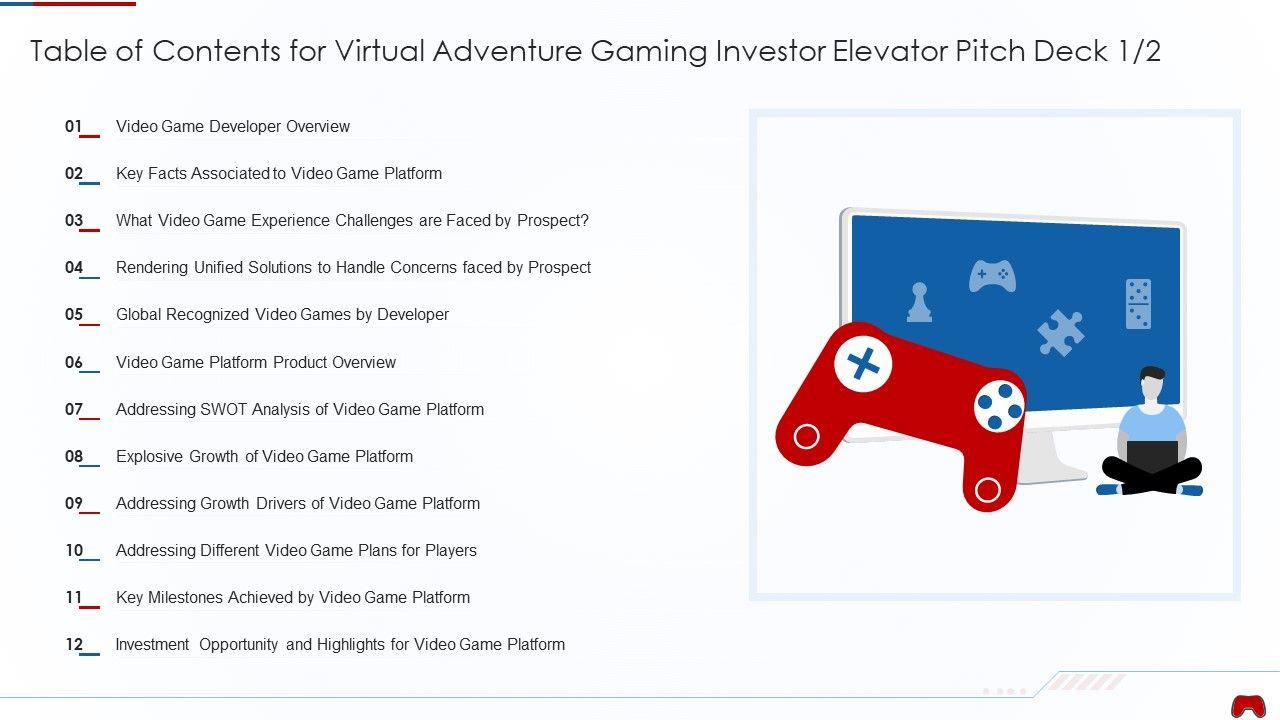 Table of Contents for Virtual Adventure Gaming Investor Elevator Pitch Deck 1/2

01 Video Game Developer Overview

02 Key Facts Associated to Video Game Platform

03 What Video Game Experience Challenges are Faced by Prospect?

04 Rendering Unified Solutions to Handle Concerns faced by Prospect

05 Global Recognized Video Games by Developer

06 Video Game Platform Product Overview

07 Addressing SWOT Analysis of Video Game Platform

08 Explosive Growth of Video Game Platform

09 Addressing Growth Drivers of Video Game Platform

10 Addressing Different Video Game Plans for Players

11 Key Milestones Achieved by Video Game Platform

12 Investment Opportunity and Highlights for Video Game Platform